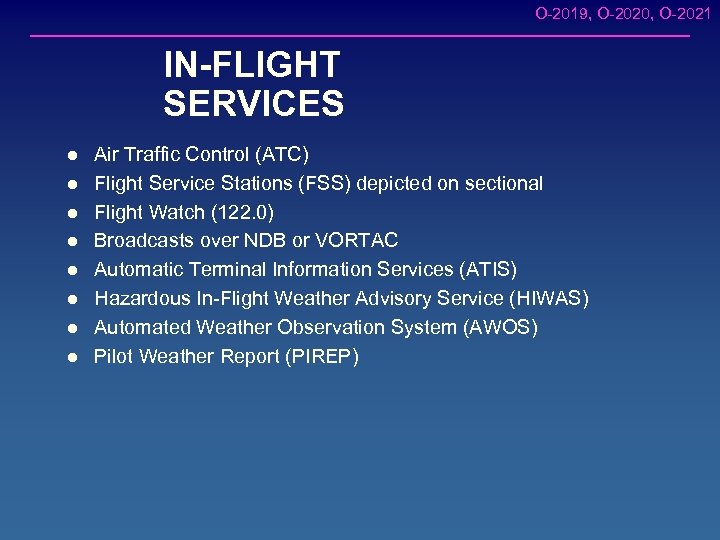 O-2019, O-2020, O-2021

IN-FLIGHT SERVICES

- Air Traffic Control (ATC)
- Flight Service Stations (FSS) depicted on sectional
- Flight Watch (122.0)
- Broadcasts over NDB or VORTAC
- Automatic Terminal Information Services (ATIS)
- Hazardous In-Flight Weather Advisory Service (HIWAS)
- Automated Weather Observation System (AWOS)
- Pilot Weather Report (PIREP)